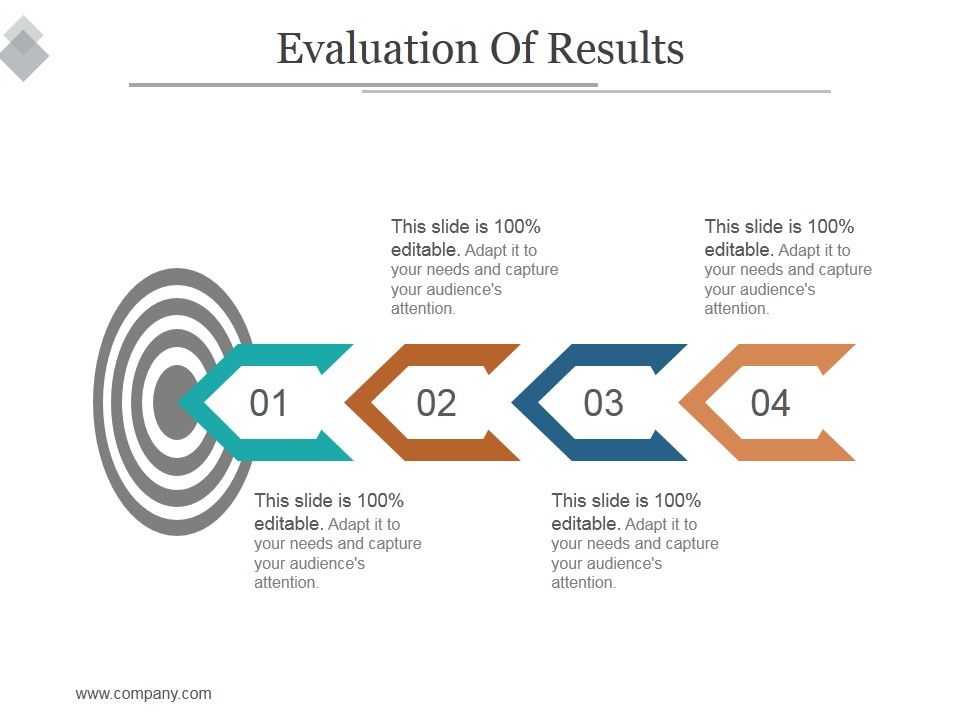 Evaluation Of Results

This slide is 100% editable. Adapt it to your needs and capture your audience's attention.

This slide is 100% editable. Adapt it to your needs and capture your audience's attention.

01

02

03

04

This slide is 100% editable. Adapt it to your needs and capture your audience's attention.

This slide is 100% editable. Adapt it to your needs and capture your audience's attention.

www.company.com